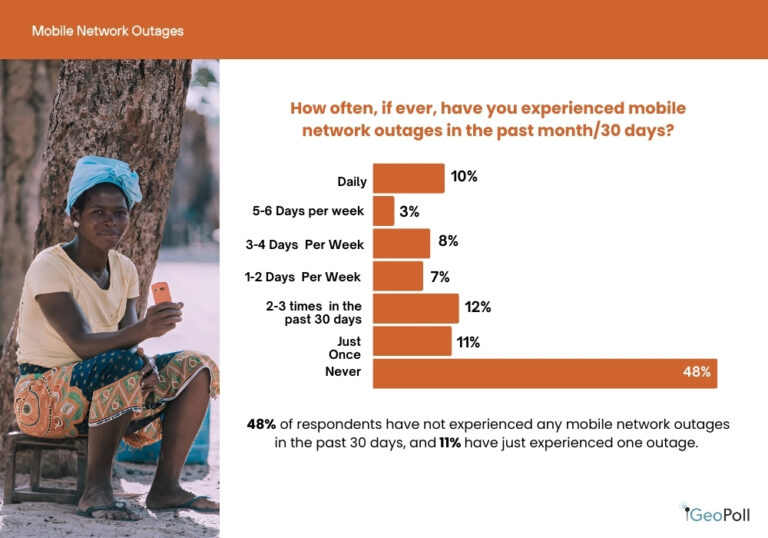 Mobile Network Outages

How often, if ever, have you experienced mobile network outages in the past month/30 days?

Daily 10%
5-6 Days per week 3%
3-4 Days Per Week 8%
1-2 Days Per Week 7%
2-3 times in the past 30 days 12%
Just Once 11%
Never 48%

48% of respondents have not experienced any mobile network outages in the past 30 days, and 11% have just experienced one outage.

GeoPoll